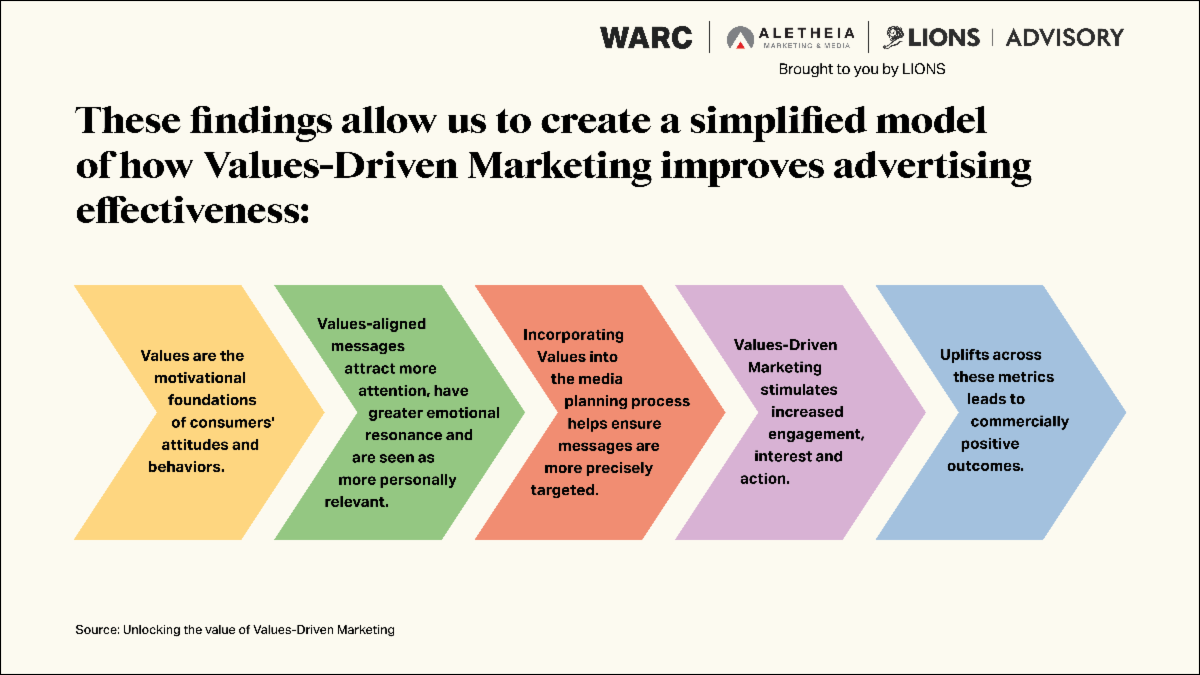 WARC | ALETHEIA MARKETING & MEDIA | LIONS | ADVISORY

Brought to you by LIONS

These findings allow us to create a simplified model of how Values-Driven Marketing improves advertising effectiveness:

Values are the motivational foundations of consumers' attitudes and behaviors.

Values-aligned messages attract more attention, have greater emotional resonance and are seen as more personally relevant.

Incorporating Values into the media planning process helps ensure messages are more precisely targeted.

Values-Driven Marketing stimulates increased engagement, interest and action.

Uplifts across these metrics leads to commercially positive outcomes.

Source: Unlocking the value of Values-Driven Marketing